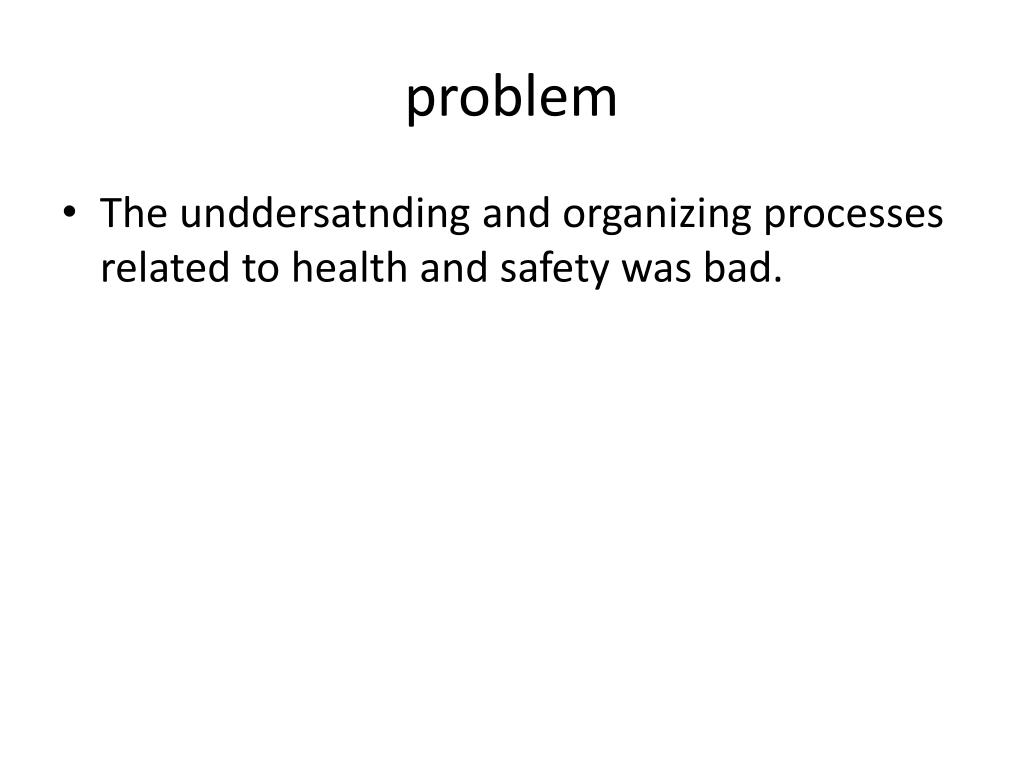 problem

• The unddersatnding and organizing processes related to health and safety was bad.